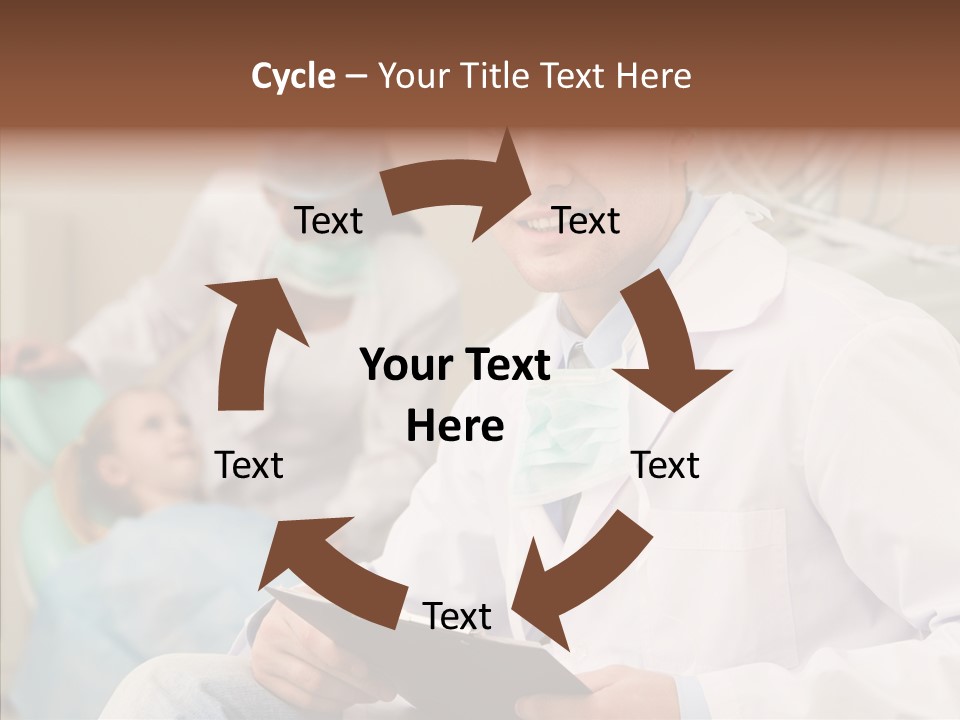 Cycle – Your Title Text Here

Text

Text

Your Text Here

Text

Text

Text